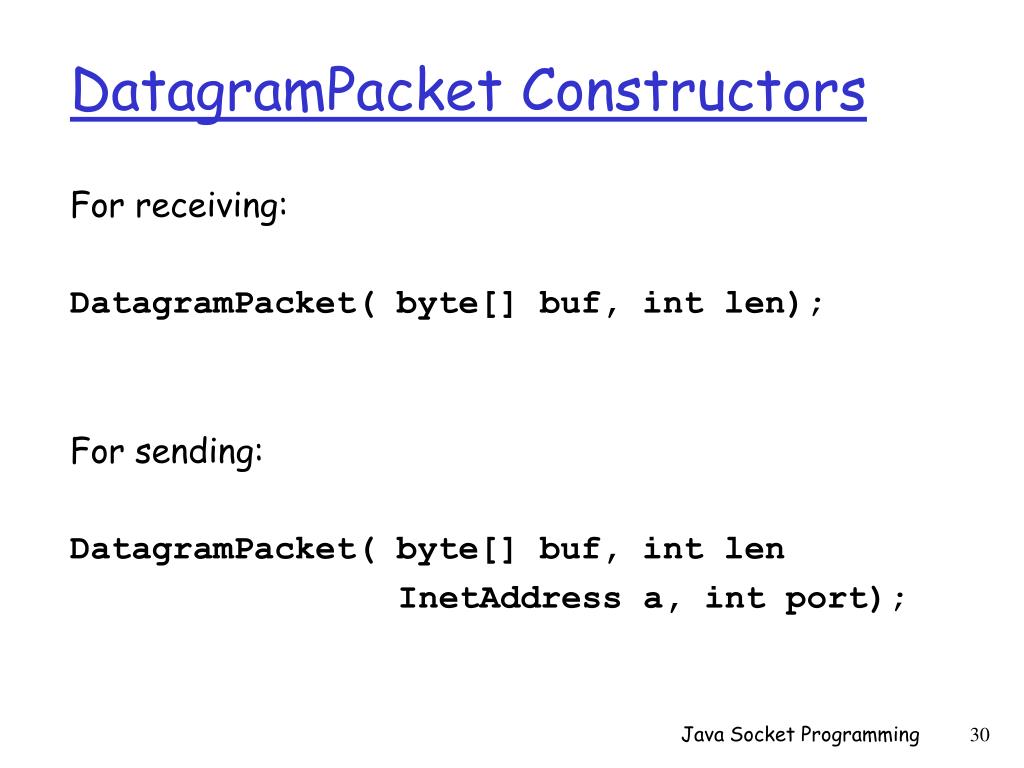 DatagramPacket Constructors

For receiving:

DatagramPacket( byte[] buf, int len);

For sending:

DatagramPacket( byte[] buf, int len
InetAddress a, int port);

Java Socket Programming

30